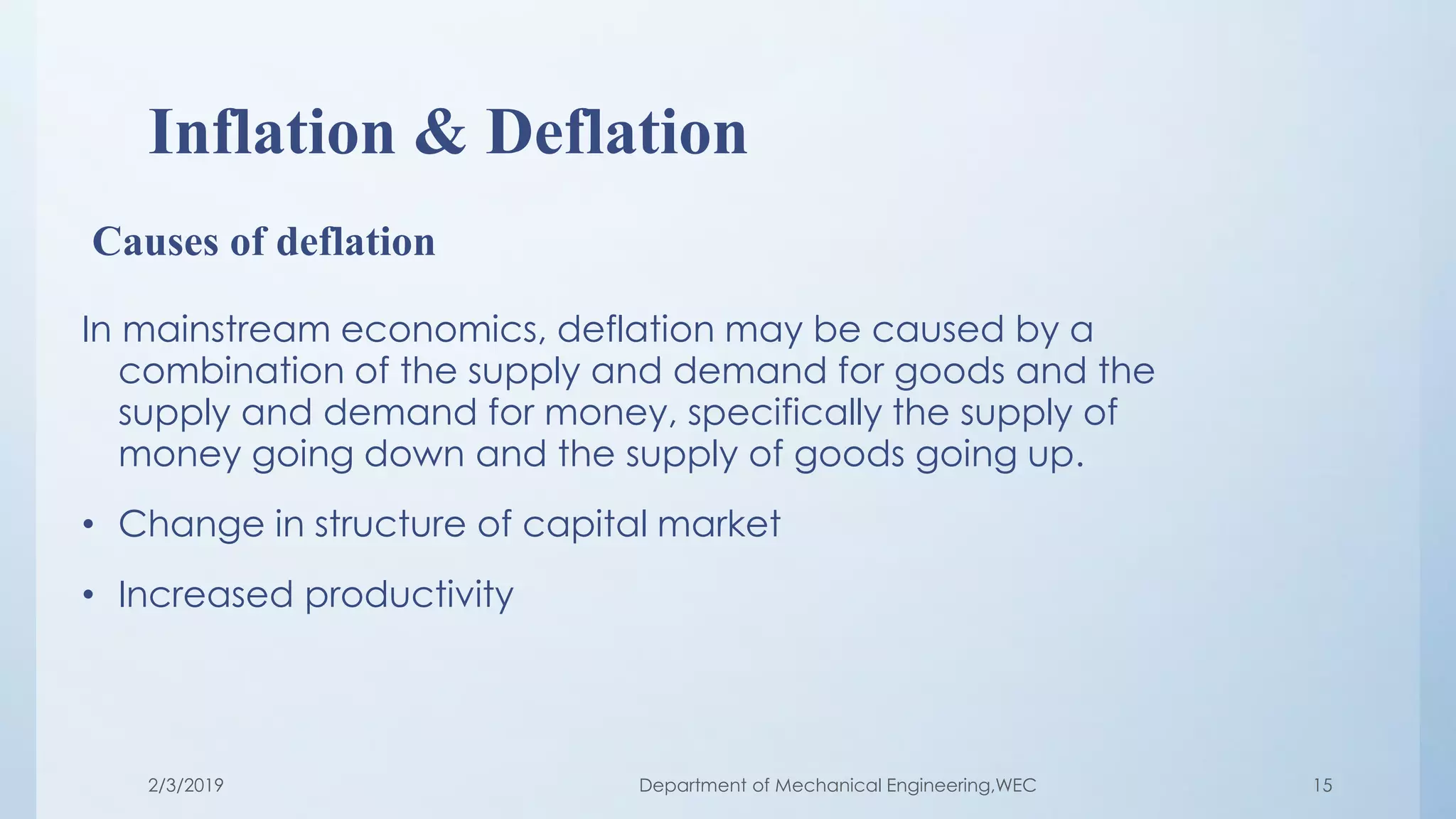 Inflation & Deflation

Causes of deflation

In mainstream economics, deflation may be caused by a combination of the supply and demand for goods and the supply and demand for money, specifically the supply of money going down and the supply of goods going up.

• Change in structure of capital market

• Increased productivity

2/3/2019

Department of Mechanical Engineering,WEC

15